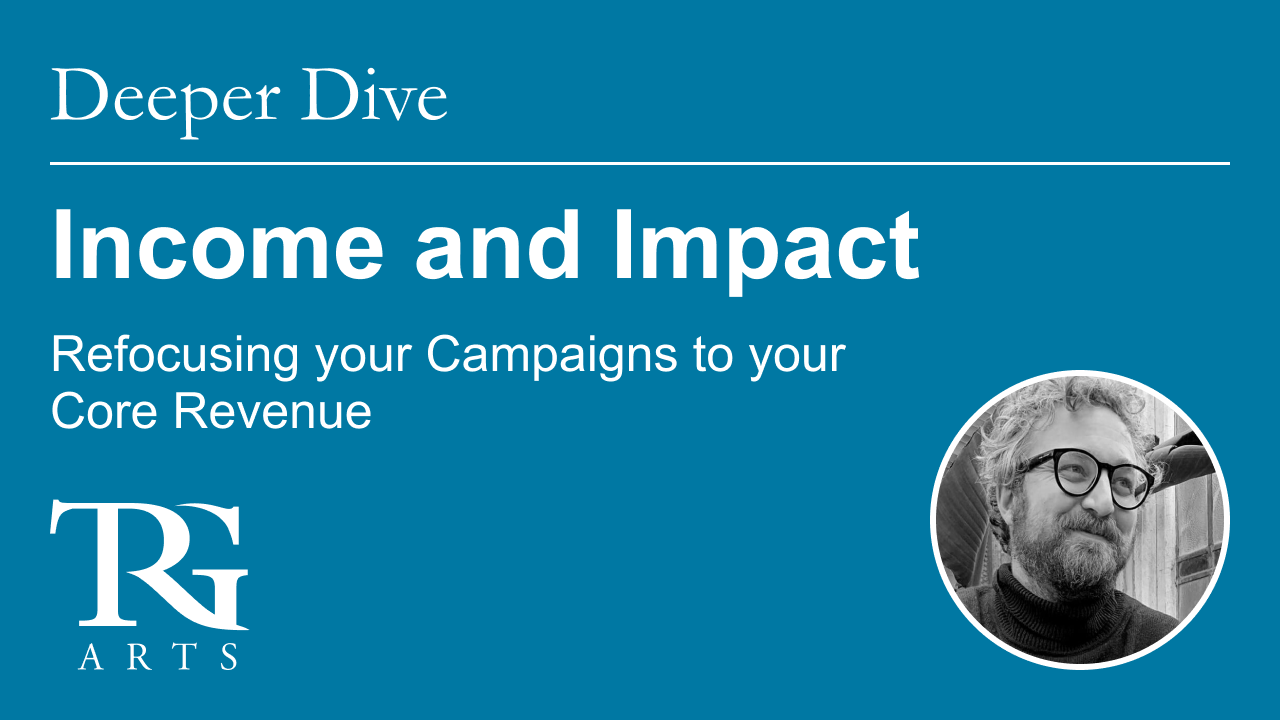 Deeper Dive

Income and Impact

Refocusing your Campaigns to your Core Revenue

TRG
ARTS